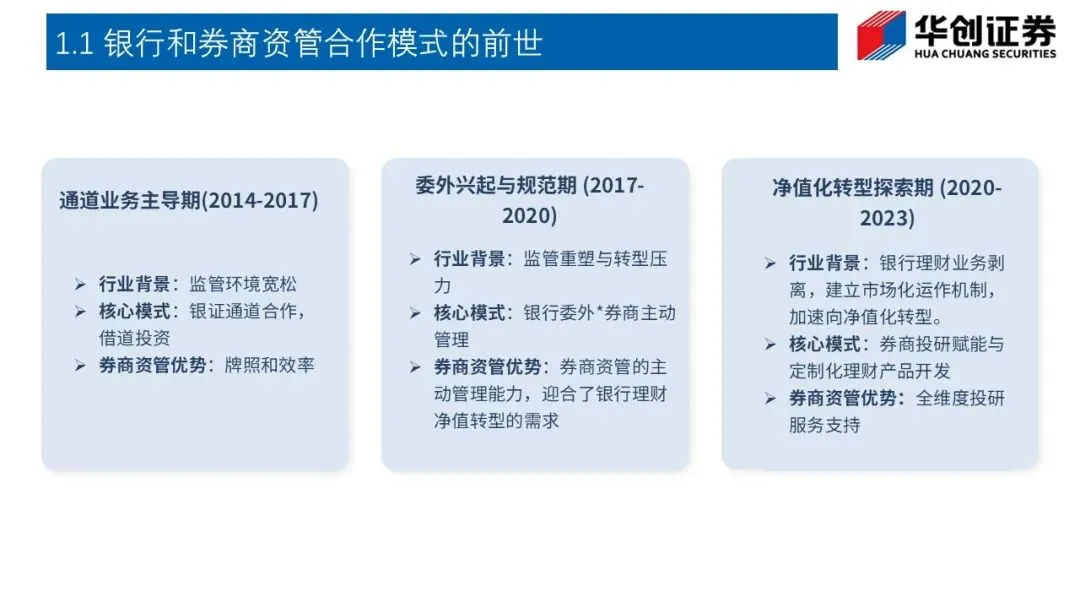 1.1 银行和券商资管合作模式的前世

华创证券
HUA CHUANG SECURITIES

通道业务主导期(2014-2017)

➢ 行业背景：监管环境宽松
➢ 核心模式：银证通道合作，借道投资
➢ 券商资管优势：牌照和效率

委外兴起与规范期 (2017-2020)

➢ 行业背景：监管重塑与转型压力
➢ 核心模式：银行委外*券商主动管理
➢ 券商资管优势：券商资管的主动管理能力，迎合了银行理财净值转型的需求

净值化转型探索期 (2020-2023)

➢ 行业背景：银行理财业务剥离，建立市场化运作机制，加速向净值化转型。
➢ 核心模式：券商投研赋能与定制化理财产品开发
➢ 券商资管优势：全维度投研服务支持